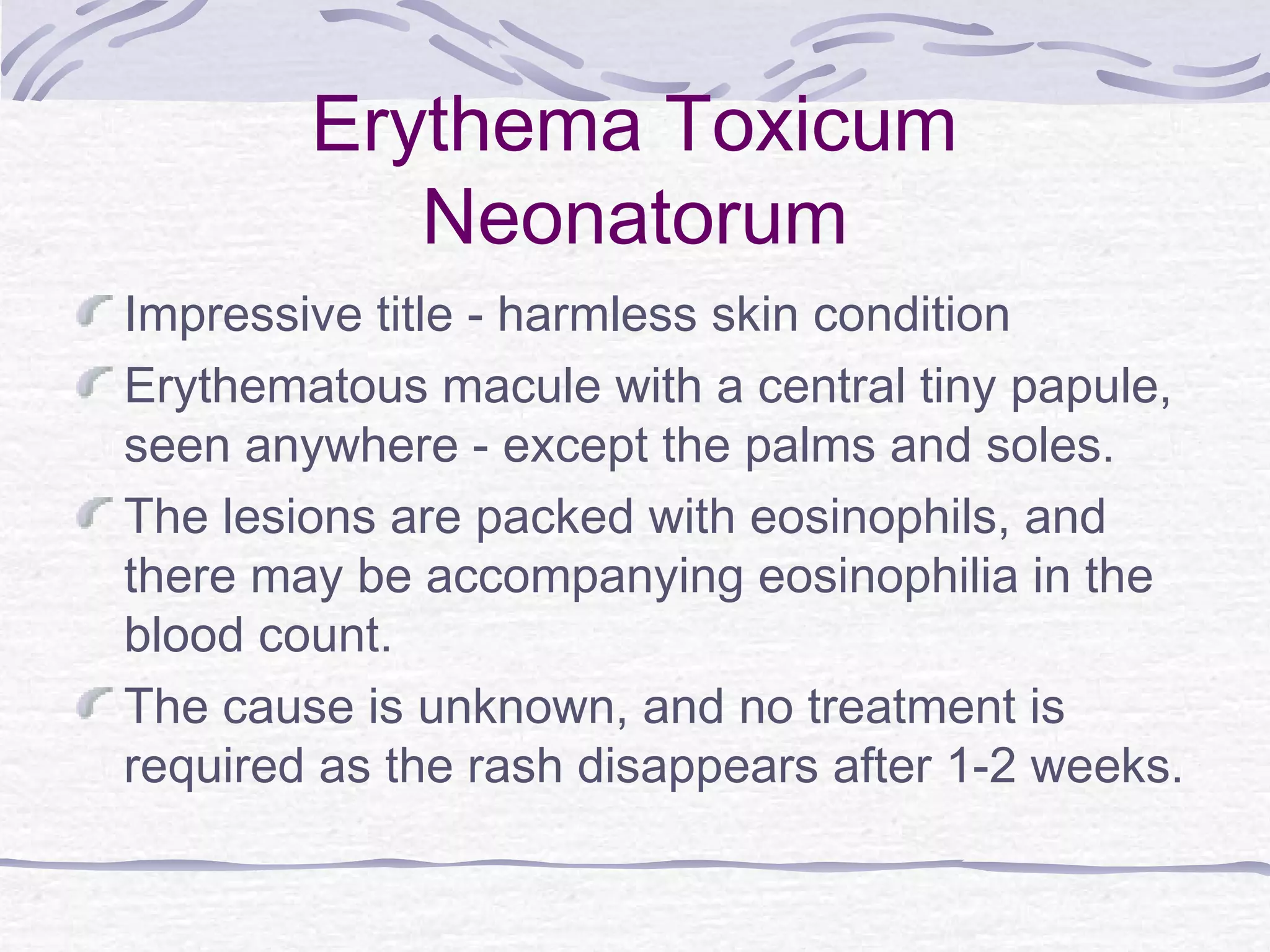 Erythema Toxicum Neonatorum

Impressive title - harmless skin condition

Erythematous macule with a central tiny papule, seen anywhere - except the palms and soles.

The lesions are packed with eosinophils, and there may be accompanying eosinophilia in the blood count.

The cause is unknown, and no treatment is required as the rash disappears after 1-2 weeks.